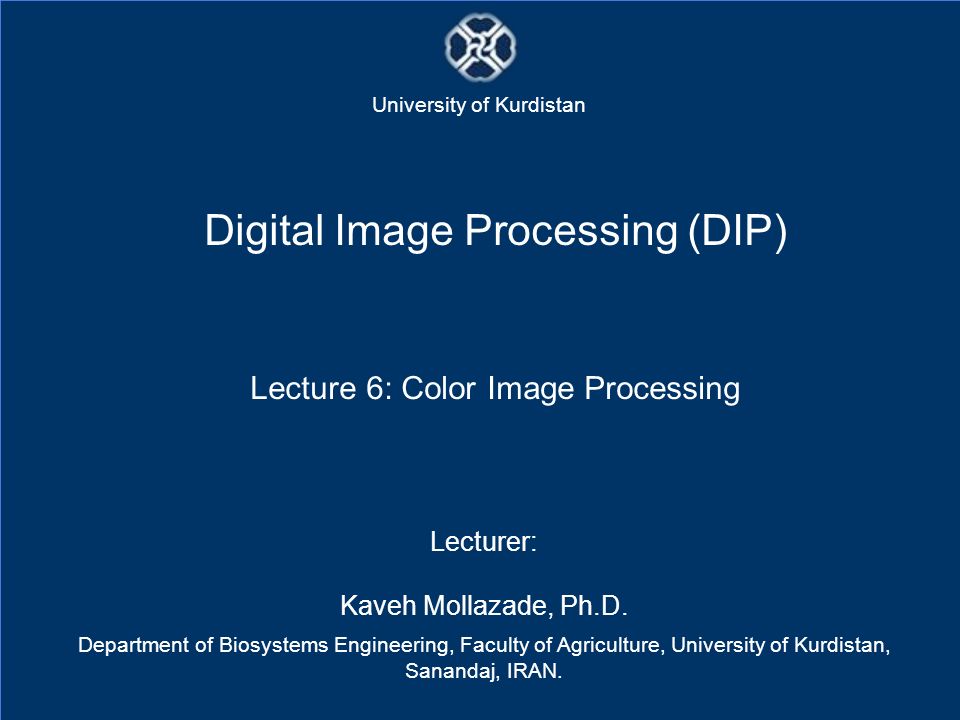 University of Kurdistan

Digital Image Processing (DIP)

Lecture 6: Color Image Processing

Lecturer:

Kaveh Mollazade, Ph.D.

Department of Biosystems Engineering, Faculty of Agriculture, University of Kurdistan, Sanandaj, IRAN.